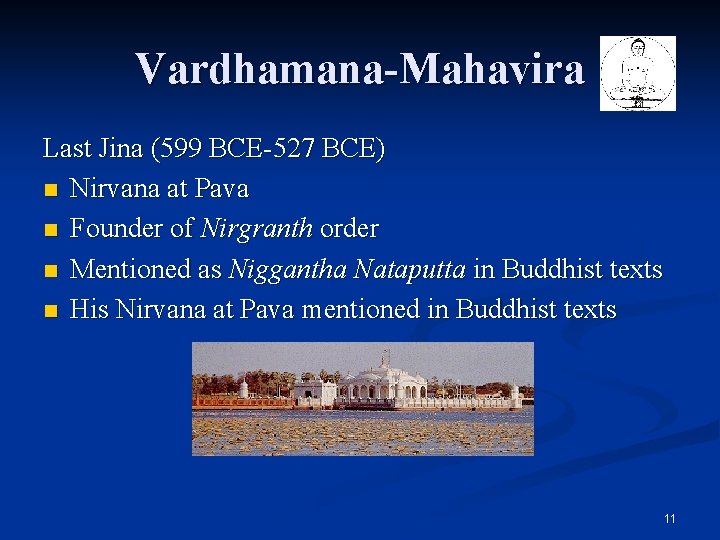 Vardhamana-Mahavira

Last Jina (599 BCE-527 BCE)

• Nirvana at Pava
• Founder of Nirgranth order
• Mentioned as Niggantha Nataputta in Buddhist texts
• His Nirvana at Pava mentioned in Buddhist texts

11